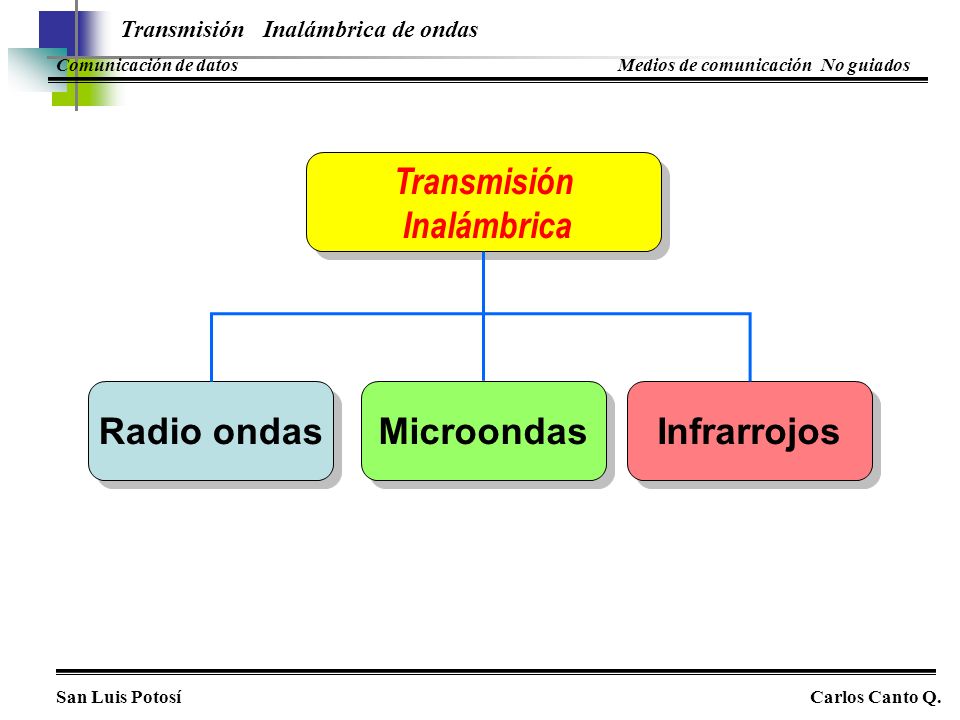 Transmisión Inalámbrica de ondas

Comunicación de datos

Medios de comunicación No guiados

Transmisión Inalámbrica

Radio ondas

Microondas

Infrarrojos

San Luis Potosí

Carlos Canto Q.